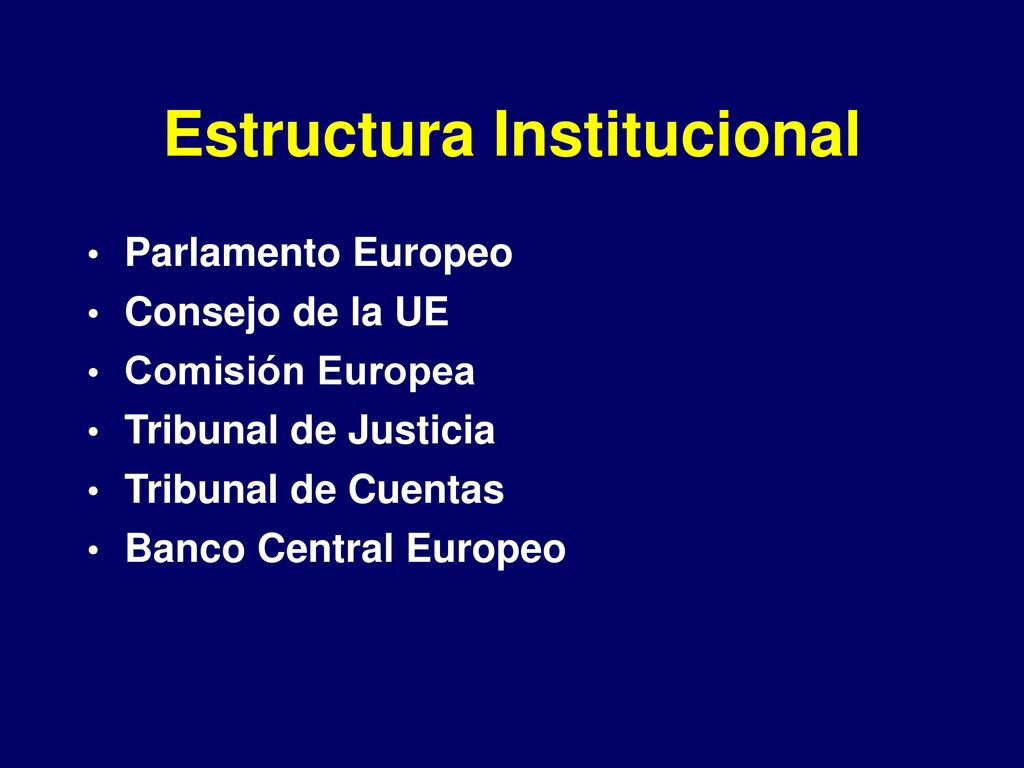 Estructura Institucional

• Parlamento Europeo
• Consejo de la UE
• Comisión Europea
• Tribunal de Justicia
• Tribunal de Cuentas
• Banco Central Europeo